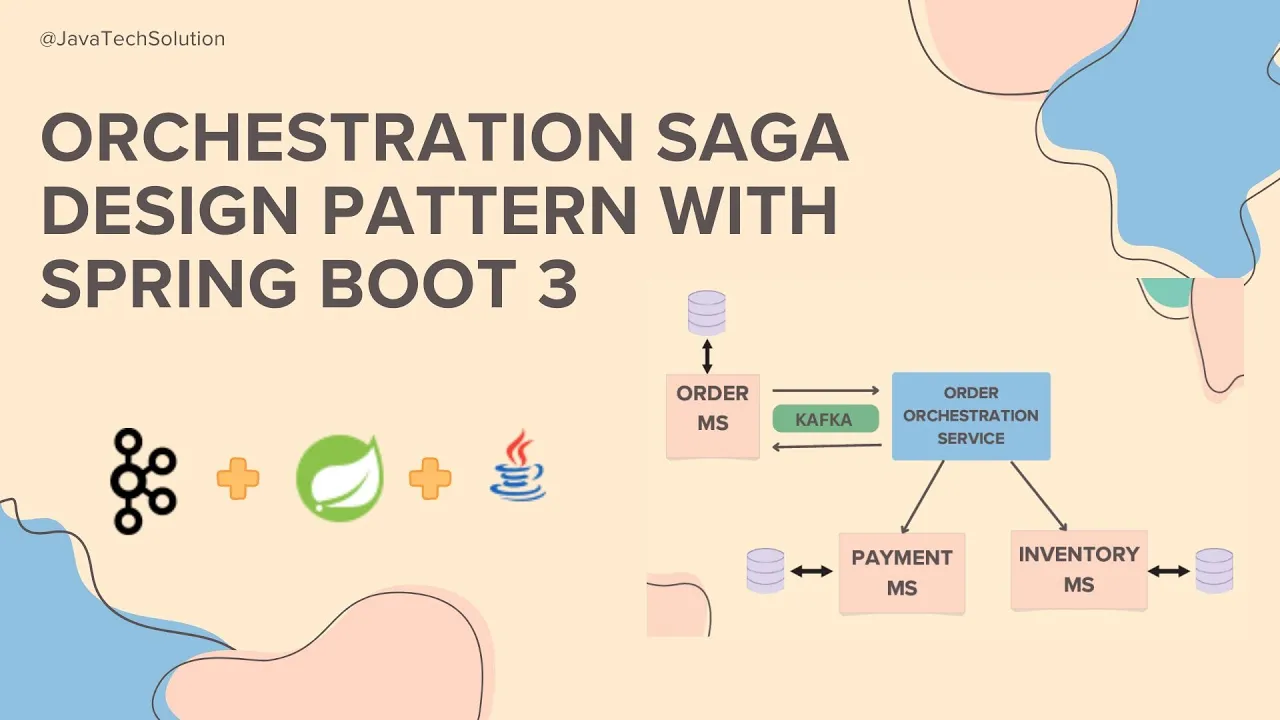 @JavaTechSolution

ORCHESTRATION SAGA DESIGN PATTERN WITH SPRING BOOT 3

ORDER MS

KAFKA

ORDER ORCHESTRATION SERVICE

PAYMENT MS

INVENTORY MS